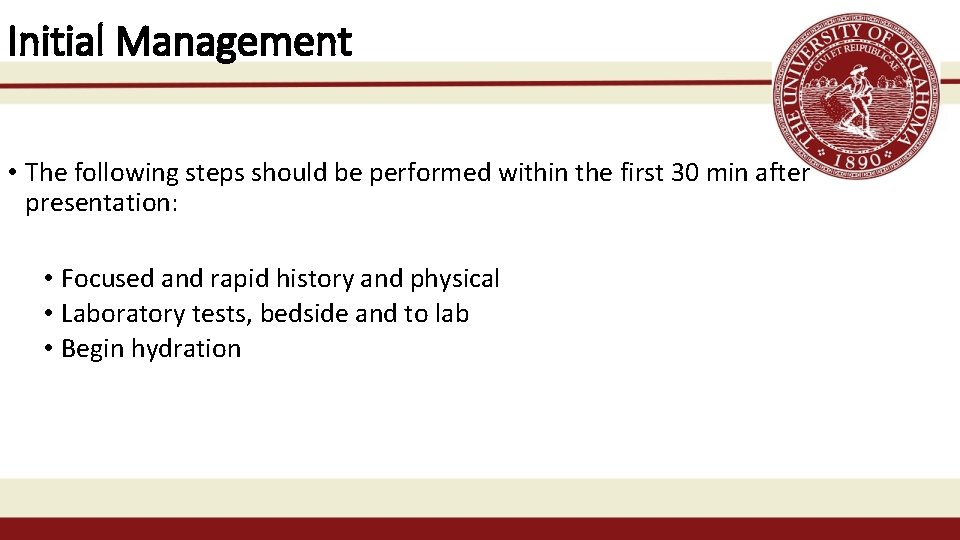 Initial Management

THE UNIVERSITY OF OKLAHOMA
CIVI ET REIPUBLICAE
1890

• The following steps should be performed within the first 30 min after presentation:

• Focused and rapid history and physical
• Laboratory tests, bedside and to lab
• Begin hydration